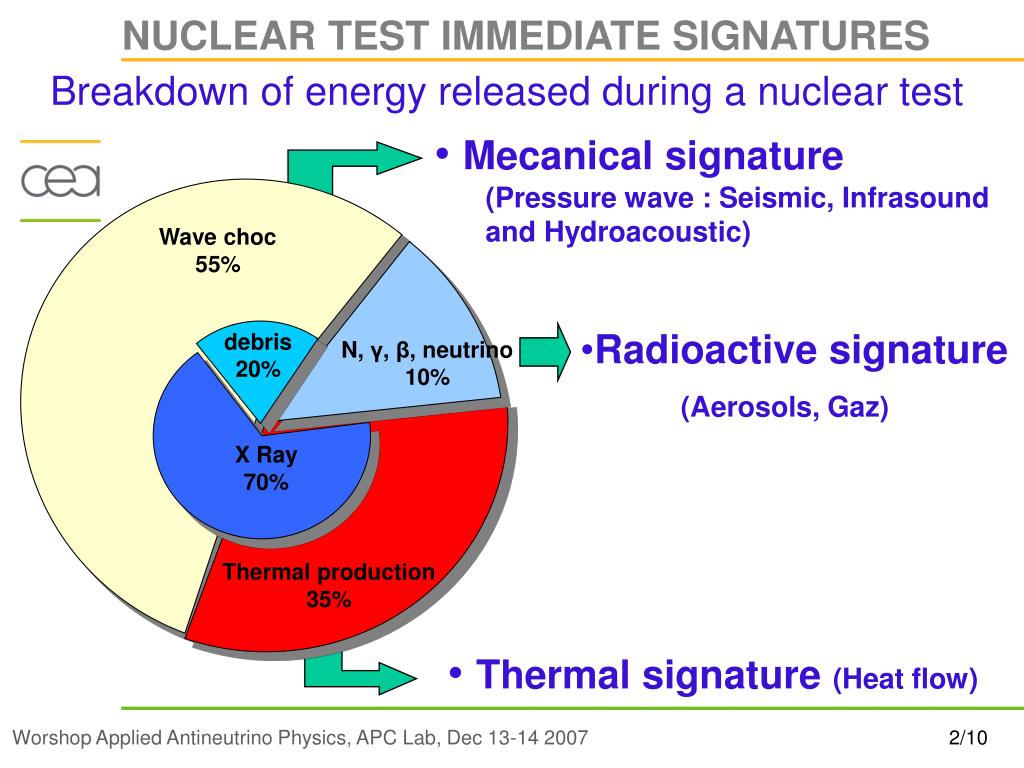 NUCLEAR TEST IMMEDIATE SIGNATURES

Breakdown of energy released during a nuclear test

cea

Wave choc
55%

debris
20%

N, γ, β, neutrino
10%

X Ray
70%

Thermal production
35%

• Mecanical signature
(Pressure wave : Seismic, Infrasound and Hydroacoustic)

•Radioactive signature
(Aerosols, Gaz)

• Thermal signature (Heat flow)

Worshop Applied Antineutrino Physics, APC Lab, Dec 13-14 2007

2/10